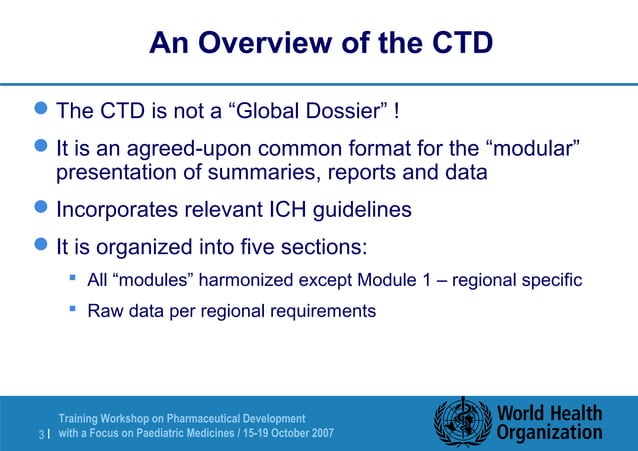 An Overview of the CTD

The CTD is not a “Global Dossier” !

It is an agreed-upon common format for the “modular” presentation of summaries, reports and data

Incorporates relevant ICH guidelines

It is organized into five sections:

All “modules” harmonized except Module 1 – regional specific

Raw data per regional requirements

3 | Training Workshop on Pharmaceutical Development with a Focus on Paediatric Medicines / 15-19 October 2007

World Health Organization